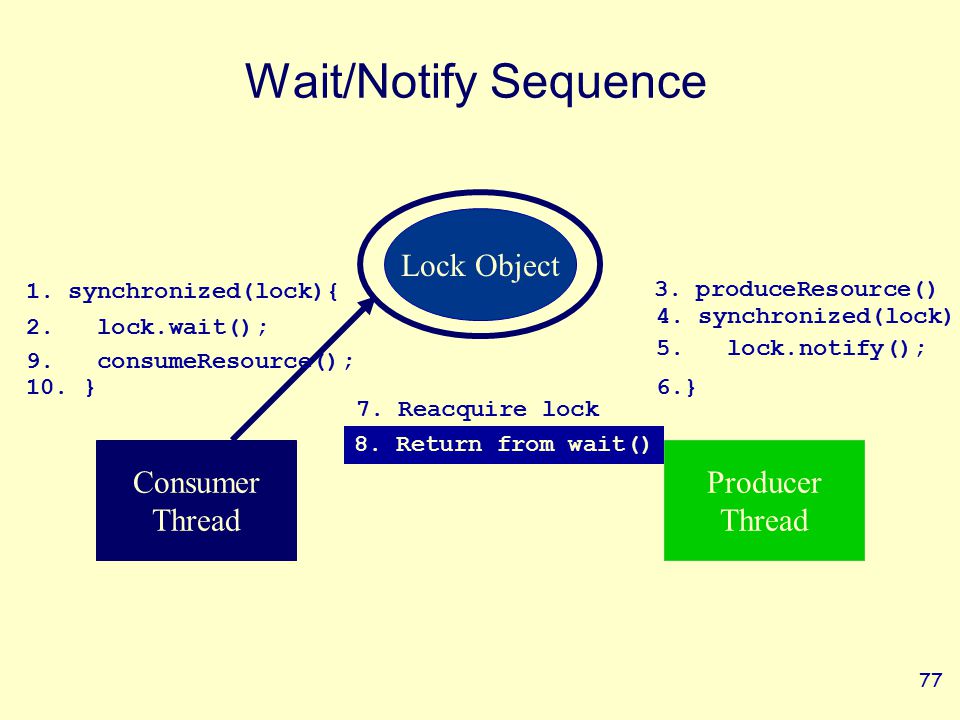 Wait/Notify Sequence

Lock Object

1. synchronized(lock){
2. lock.wait();
9. consumeResource();
10. }

3. produceResource()
4. synchronized(lock)
5. lock.notify();
6.}

7. Reacquire lock
8. Return from wait()

Consumer Thread

Producer Thread

77